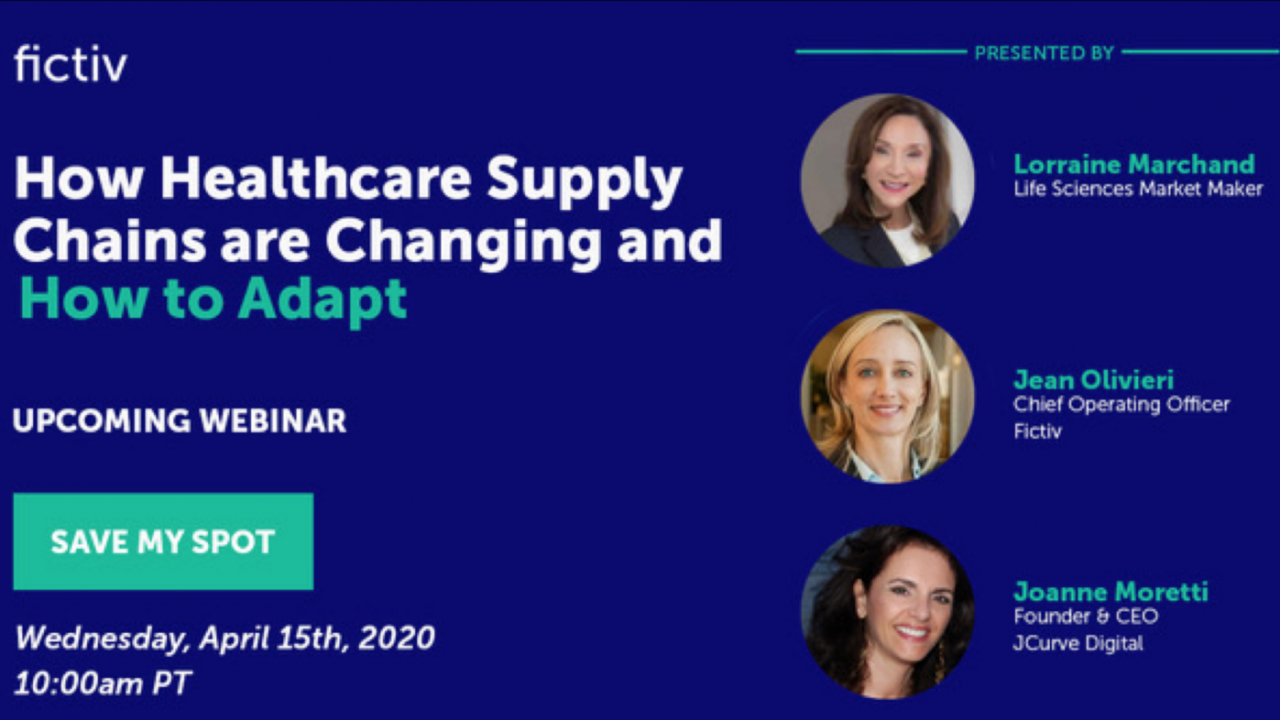 fictiv

How Healthcare Supply Chains are Changing and How to Adapt

UPCOMING WEBINAR

SAVE MY SPOT

Wednesday, April 15th, 2020
10:00am PT

PRESENTED BY

Lorraine Marchand
Life Sciences Market Maker

Jean Olivieri
Chief Operating Officer
Fictiv

Joanne Moretti
Founder & CEO
JCurve Digital